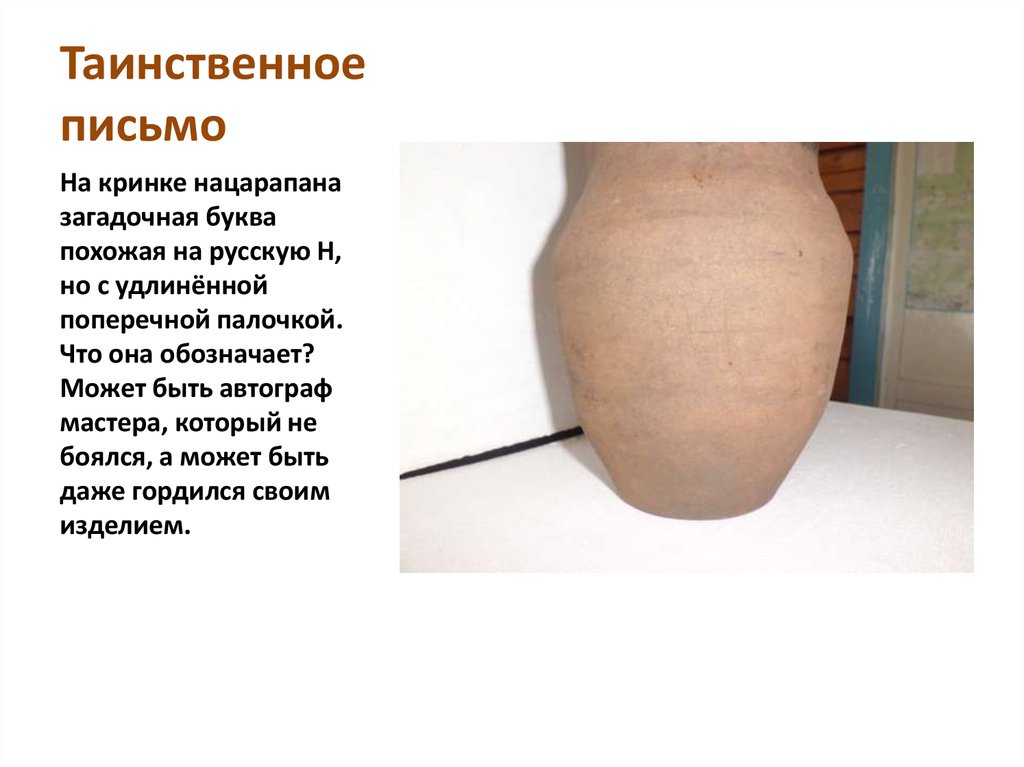 Таинственное письмо

На кринке нацарапана загадочная буква похожая на русскую Н, но с удлинённой поперечной палочкой. Что она обозначает? Может быть автограф мастера, который не боялся, а может быть даже гордился своим изделием.